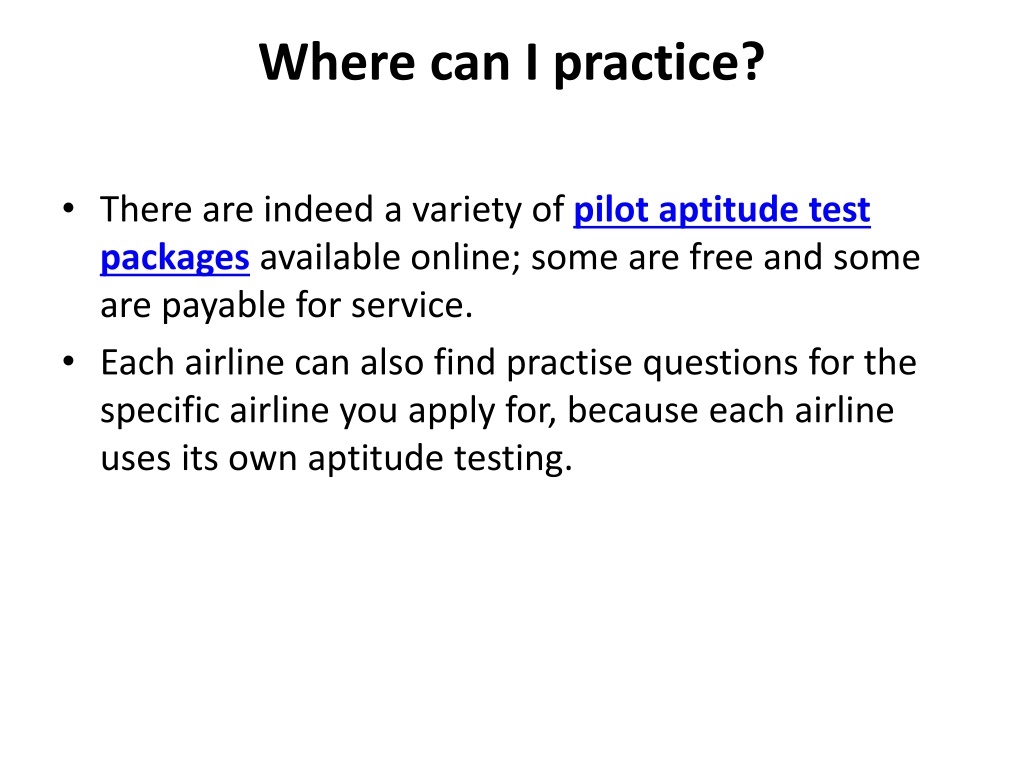 Where can I practice?

• There are indeed a variety of pilot aptitude test packages available online; some are free and some are payable for service.
• Each airline can also find practise questions for the specific airline you apply for, because each airline uses its own aptitude testing.